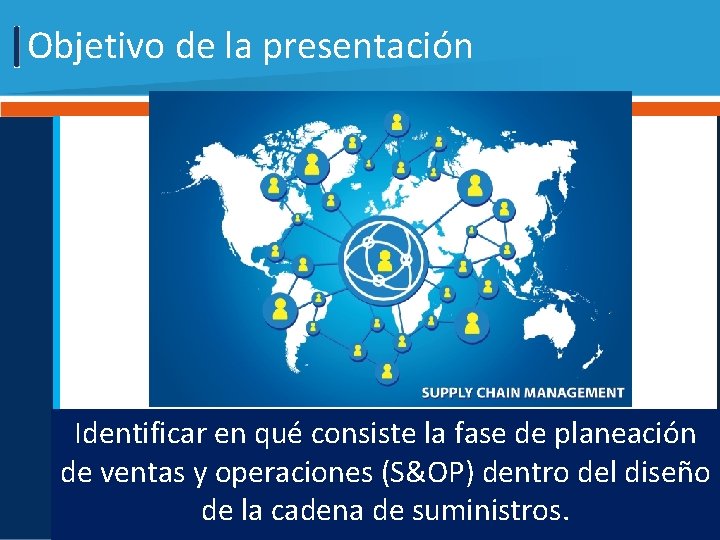 Objetivo de la presentación

SUPPLY CHAIN MANAGEMENT

Identificar en qué consiste la fase de planeación de ventas y operaciones (S&OP) dentro del diseño de la cadena de suministros.